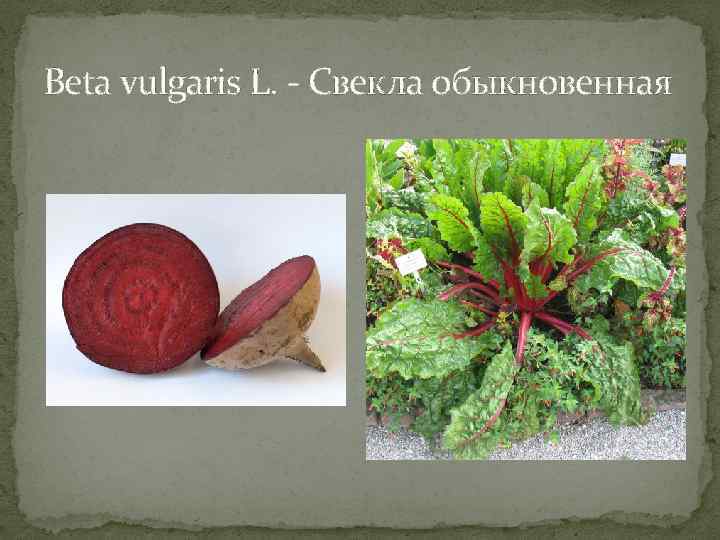 Beta vulgaris L. - Свекла обыкновенная